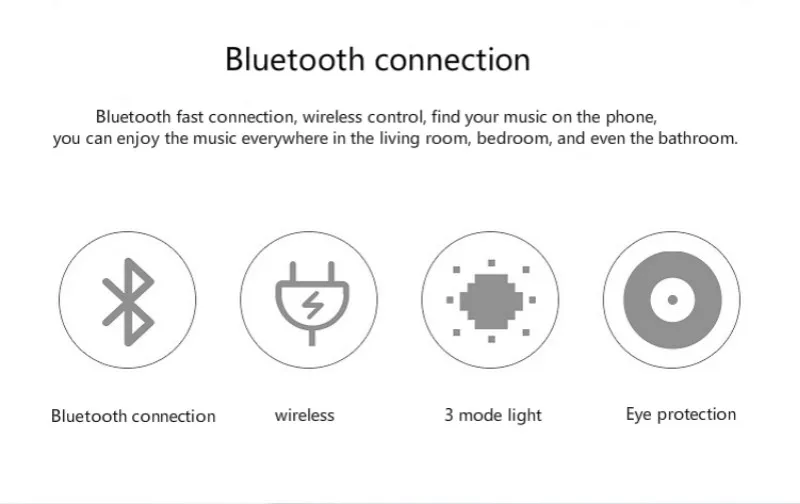 Bluetooth connection

Bluetooth fast connection, wireless control, find your music on the phone, you can enjoy the music everywhere in the living room, bedroom, and even the bathroom.

Bluetooth connection

wireless

3 mode light

Eye protection